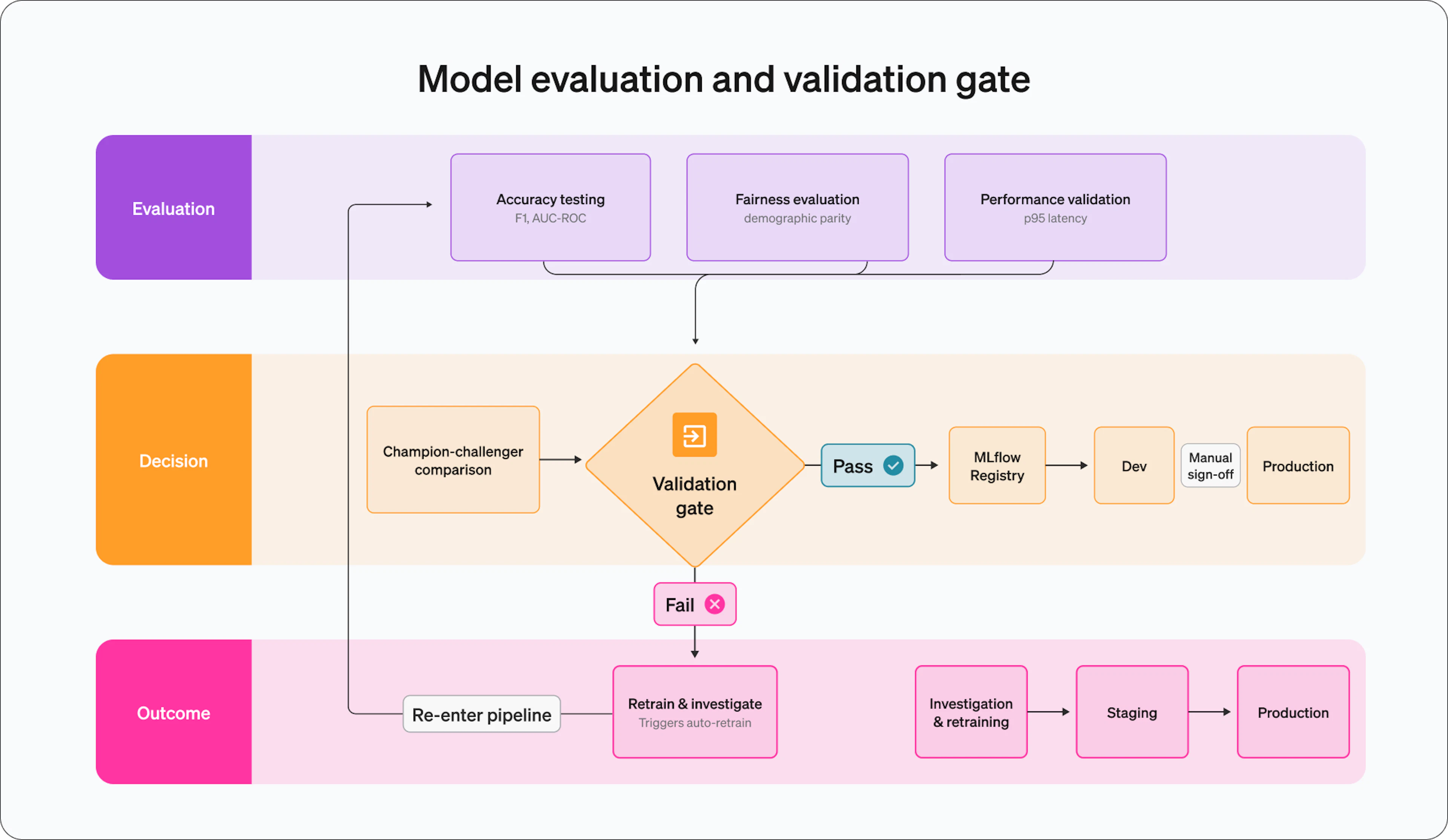 Model evaluation and validation gate

Evaluation

Accuracy testing
F1, AUC-ROC

Fairness evaluation
demographic parity

Performance validation
p95 latency

Decision

Champion-challenger comparison

Validation gate

Pass

MLflow Registry

Dev

Manual sign-off

Production

Fail

Outcome

Re-enter pipeline

Retrain & investigate
Triggers auto-retrain

Investigation & retraining

Staging

Production